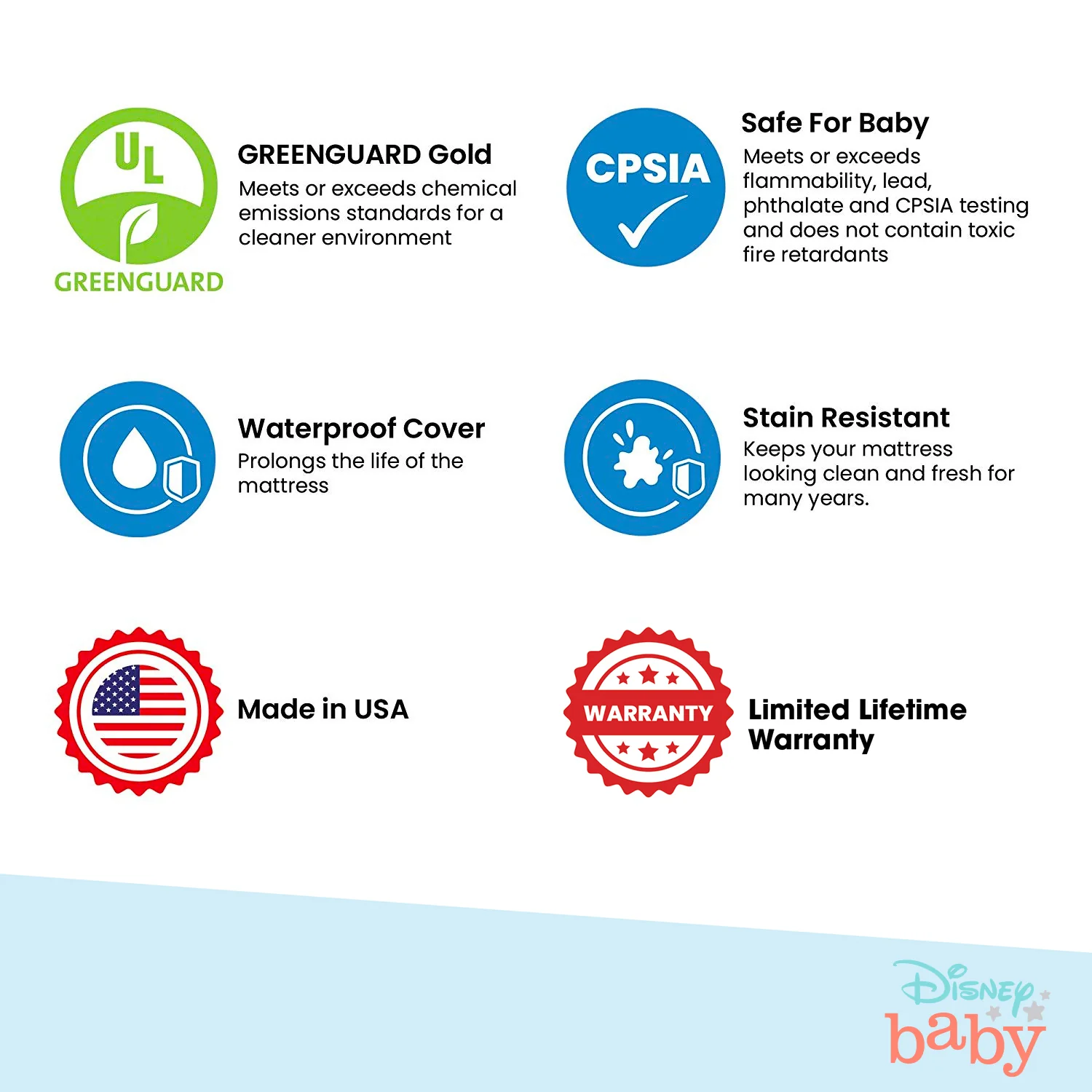 UL

GREENGUARD

GREENGUARD Gold

Meets or exceeds chemical emissions standards for a cleaner environment

CPSIA

Safe For Baby

Meets or exceeds flammability, lead, phthalate and CPSIA testing and does not contain toxic fire retardants

Waterproof Cover

Prolongs the life of the mattress

Stain Resistant

Keeps your mattress looking clean and fresh for many years.

Made in USA

WARRANTY

Limited Lifetime Warranty

Disney baby